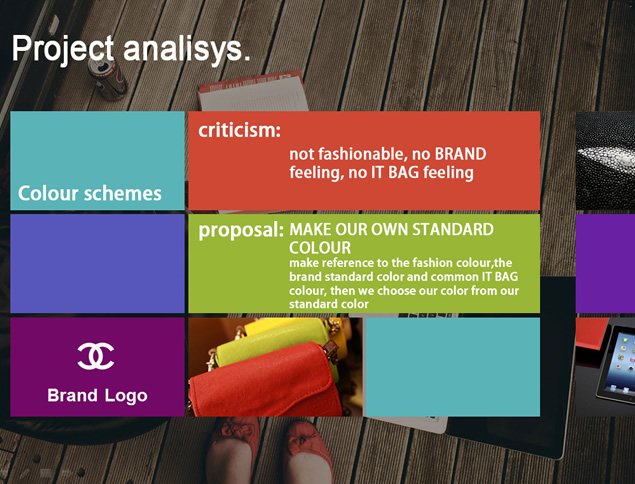 Project analisys.

Colour schemes

criticism:
not fashionable, no BRAND feeling, no IT BAG feeling

proposal: MAKE OUR OWN STANDARD COLOUR
make reference to the fashion colour,the brand standard color and common IT BAG colour, then we choose our color from our standard color

Brand Logo